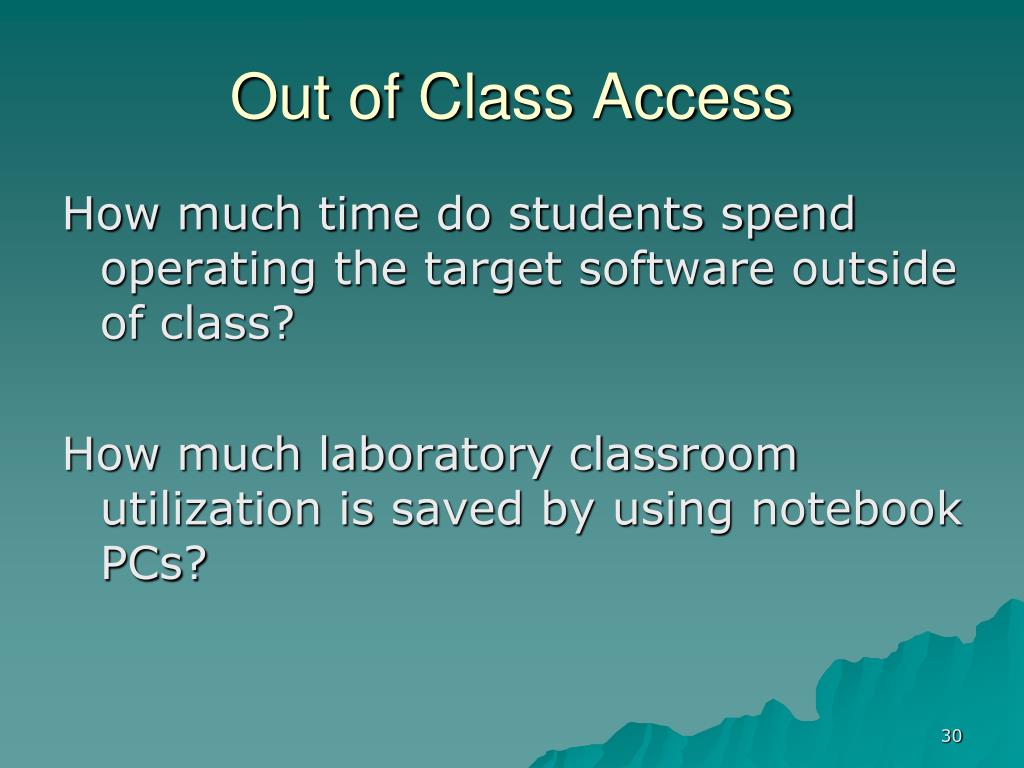 Out of Class Access

How much time do students spend operating the target software outside of class?

How much laboratory classroom utilization is saved by using notebook PCs?

30